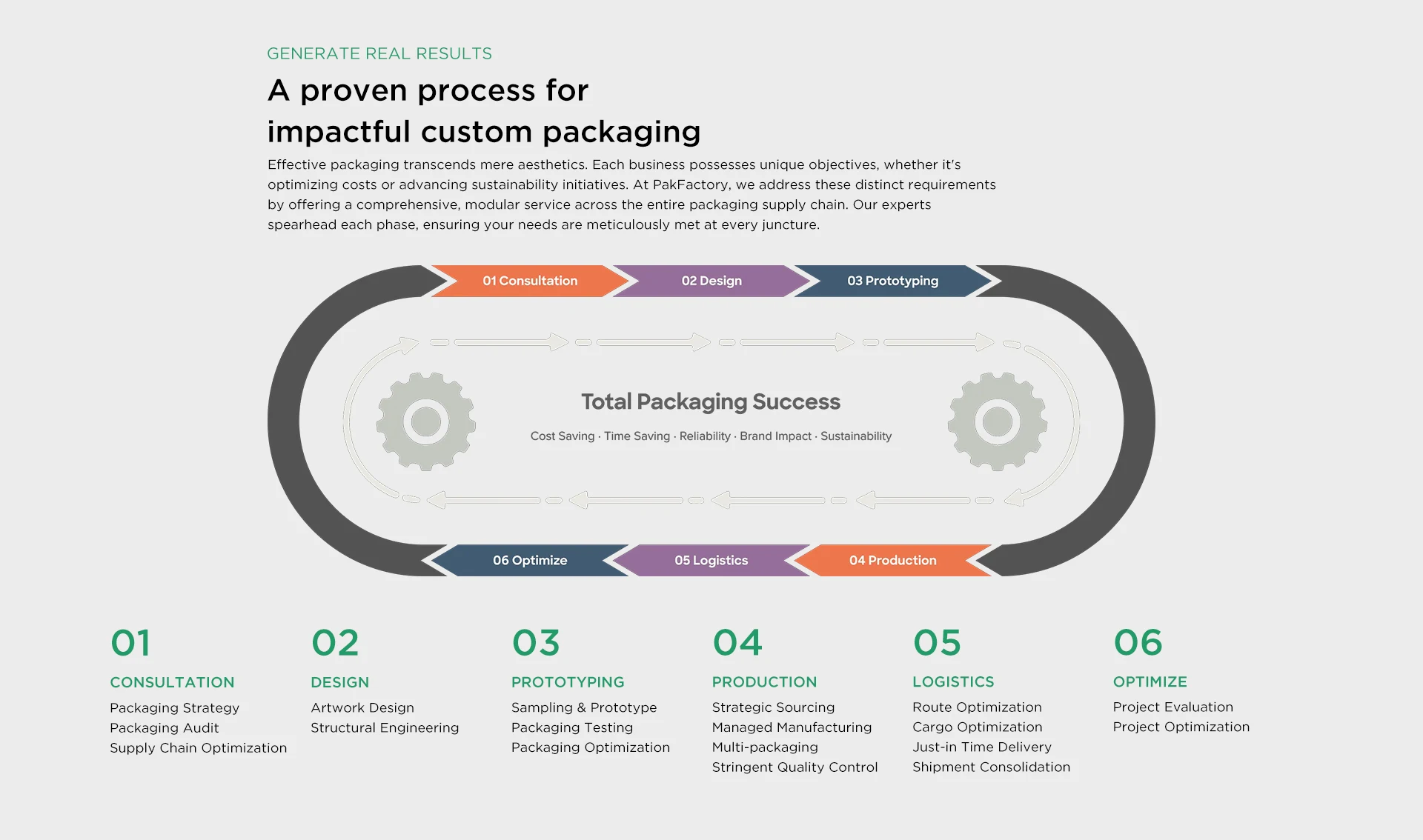 GENERATE REAL RESULTS

A proven process for impactful custom packaging

Effective packaging transcends mere aesthetics. Each business possesses unique objectives, whether it's optimizing costs or advancing sustainability initiatives. At PakFactory, we address these distinct requirements by offering a comprehensive, modular service across the entire packaging supply chain. Our experts spearhead each phase, ensuring your needs are meticulously met at every juncture.

01 Consultation
02 Design
03 Prototyping

Total Packaging Success

Cost Saving · Time Saving · Reliability · Brand Impact · Sustainability

06 Optimize
05 Logistics
04 Production

01
CONSULTATION
Packaging Strategy
Packaging Audit
Supply Chain Optimization

02
DESIGN
Artwork Design
Structural Engineering

03
PROTOTYPING
Sampling & Prototype
Packaging Testing
Packaging Optimization

04
PRODUCTION
Strategic Sourcing
Managed Manufacturing
Multi-packaging
Stringent Quality Control

05
LOGISTICS
Route Optimization
Cargo Optimization
Just-in Time Delivery
Shipment Consolidation

06
OPTIMIZE
Project Evaluation
Project Optimization